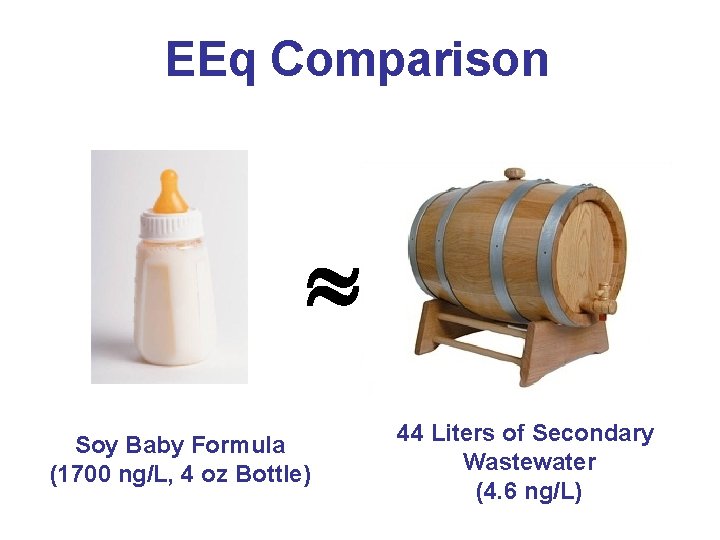 EEq Comparison

$\approx$

Soy Baby Formula (1700 ng/L, 4 oz Bottle)

44 Liters of Secondary Wastewater (4.6 ng/L)